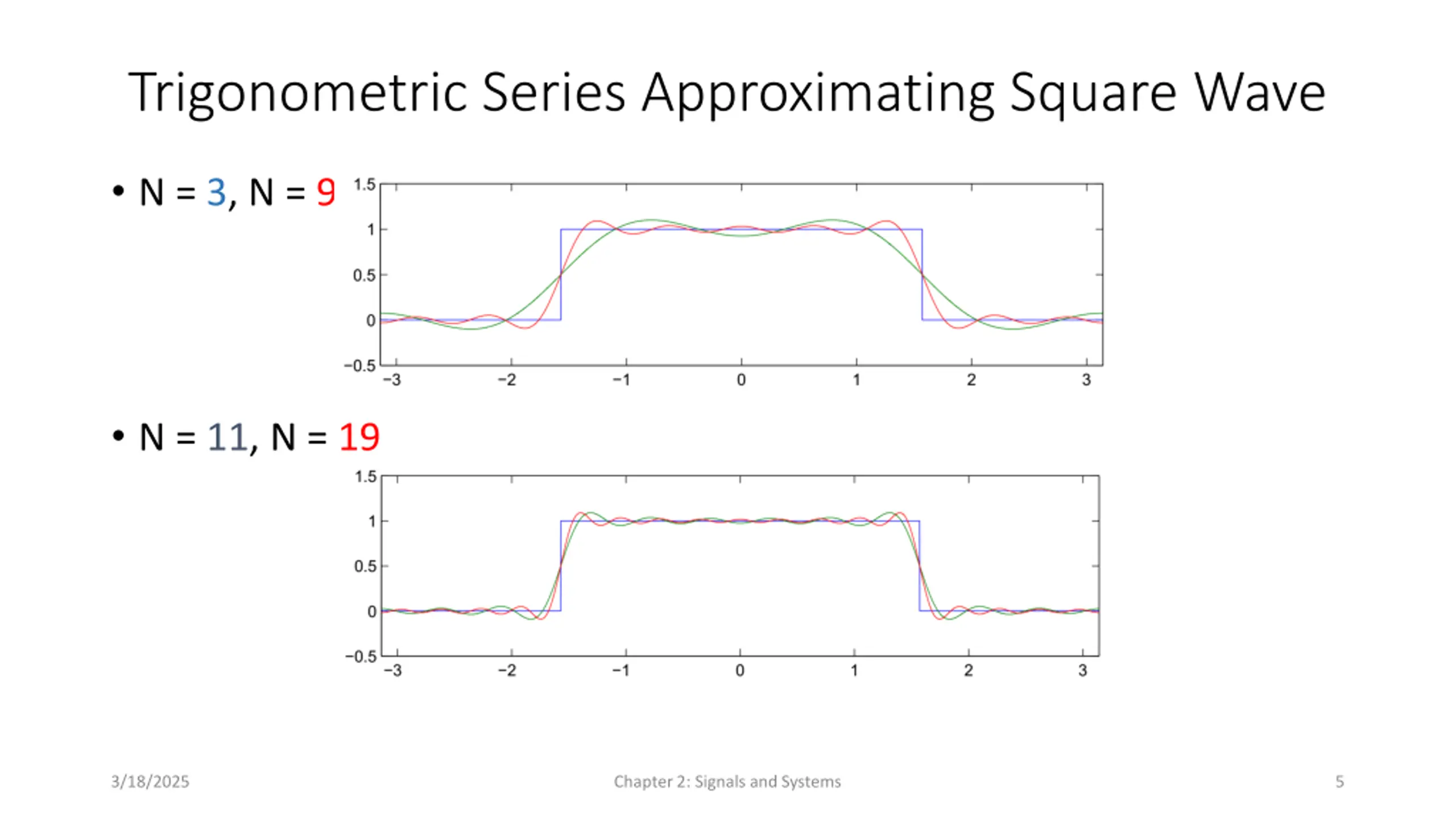 Trigonometric Series Approximating Square Wave

• N = 3, N = 9

1.5
1
0.5
0
−0.5
−3 −2 −1 0 1 2 3

• N = 11, N = 19

1.5
1
0.5
0
−0.5
−3 −2 −1 0 1 2 3

3/18/2025

Chapter 2: Signals and Systems

5